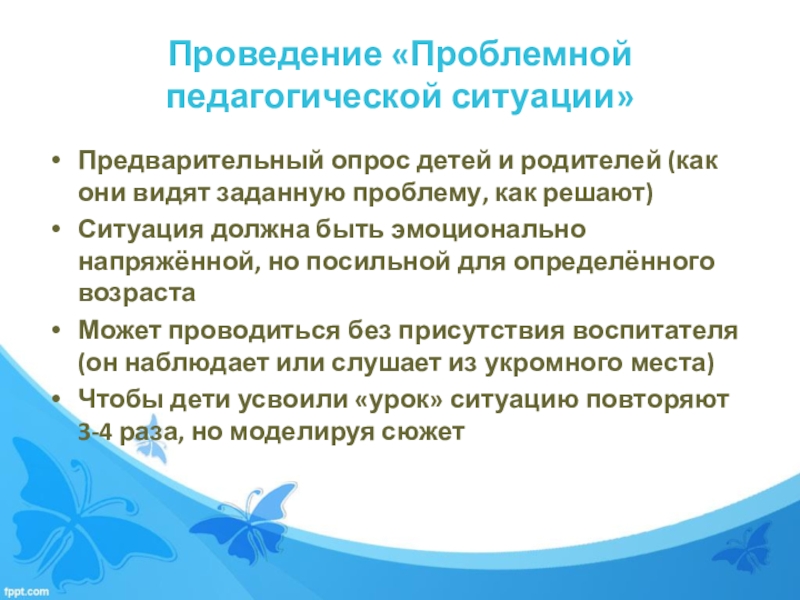 Проведение «Проблемной педагогической ситуации»

• Предварительный опрос детей и родителей (как они видят заданную проблему, как решают)
• Ситуация должна быть эмоционально напряжённой, но посильной для определённого возраста
• Может проводиться без присутствия воспитателя (он наблюдает или слушает из укромного места)
• Чтобы дети усвоили «урок» ситуацию повторяют 3-4 раза, но моделируя сюжет

fppt.com